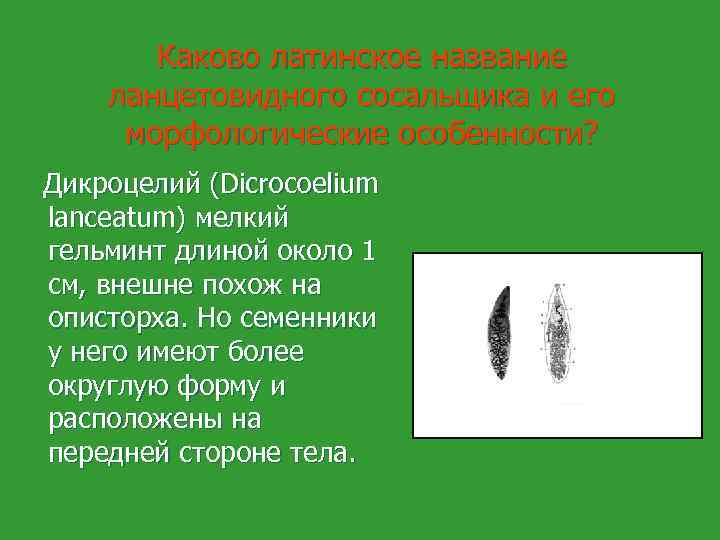 Каково латинское название ланцетовидного сосальщика и его морфологические особенности?

Дикроцелий (Dicrocoelium lanceatum) мелкий гельминт длиной около 1 см, внешне похож на описторха. Но семенники у него имеют более округлую форму и расположены на передней стороне тела.